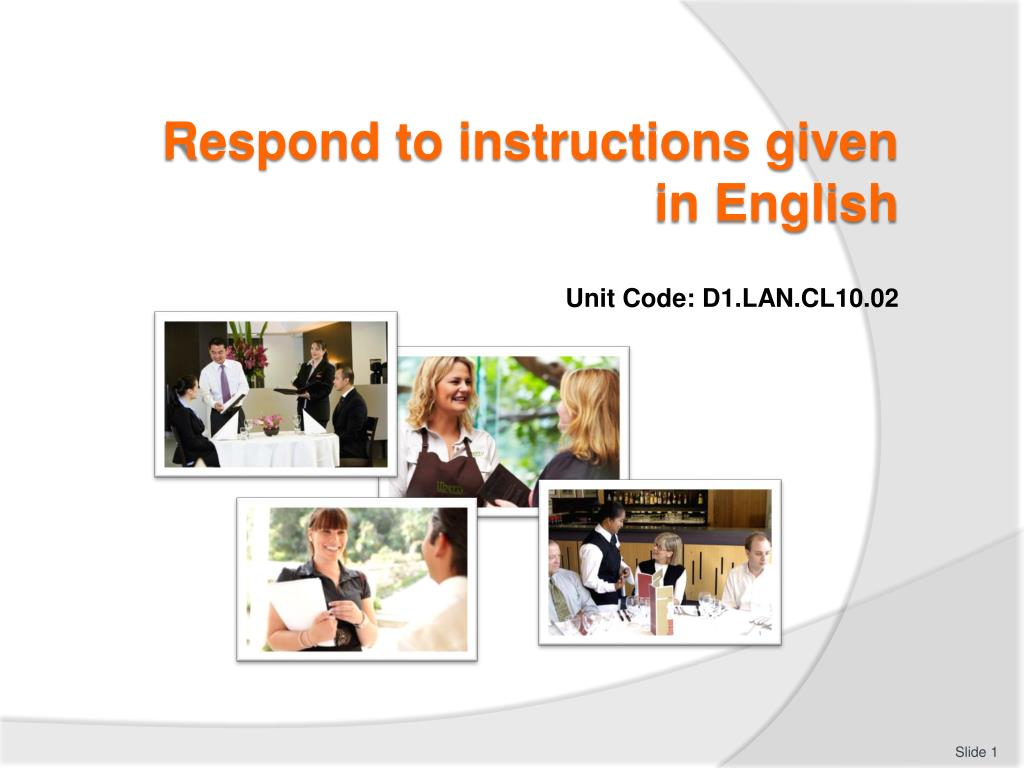 Respond to instructions given in English

Unit Code: D1.LAN.CL10.02

Slide 1